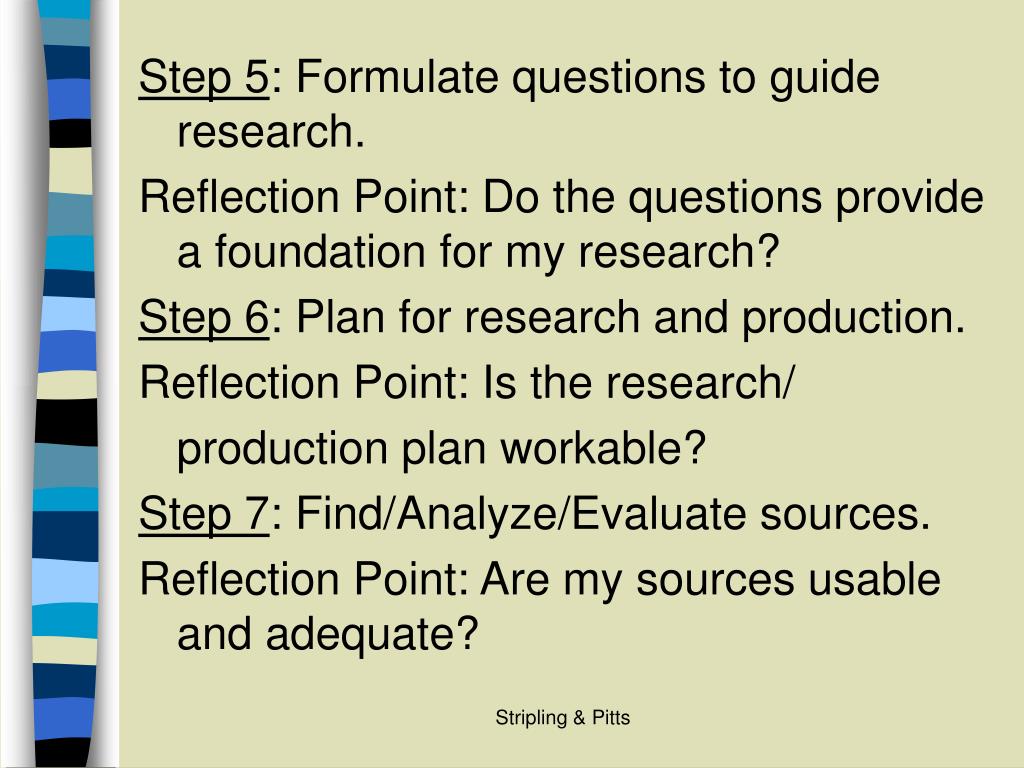 Step 5: Formulate questions to guide research.

Reflection Point: Do the questions provide a foundation for my research?

Step 6: Plan for research and production.

Reflection Point: Is the research/ production plan workable?

Step 7: Find/Analyze/Evaluate sources.

Reflection Point: Are my sources usable and adequate?

Stripling & Pitts